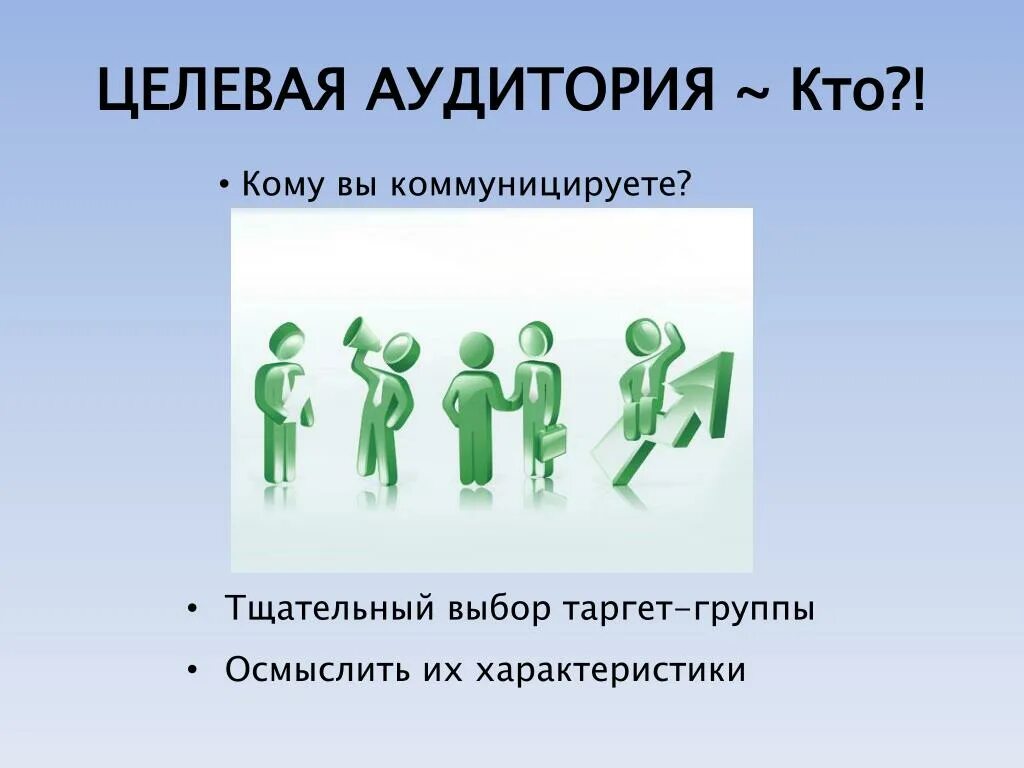 ЦЕЛЕВАЯ АУДИТОРИЯ ~ Кто?!

• Кому вы коммуницируете?

• Тщательный выбор таргет-группы
• Осмыслить их характеристики